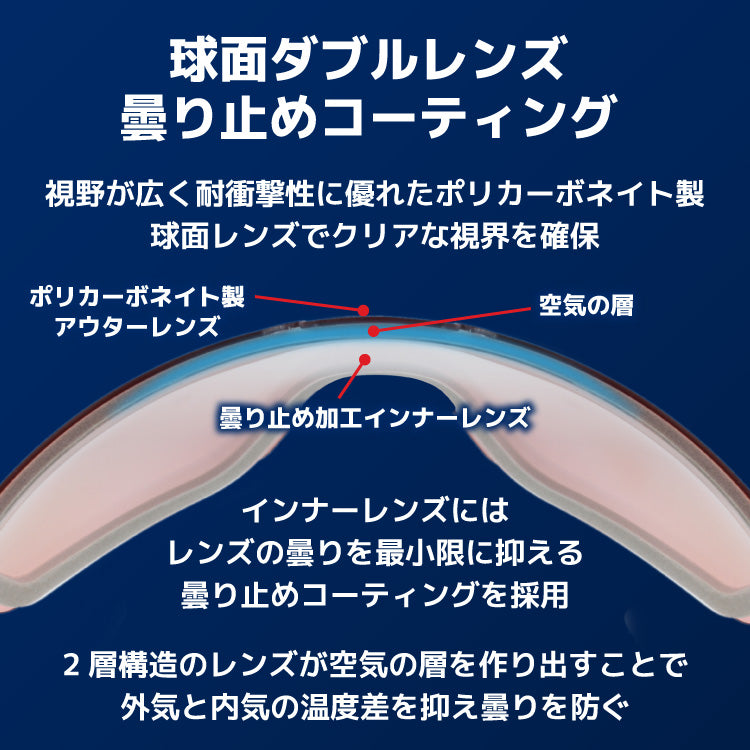 球面ダブルレンズ
曇り止めコーティング

視野が広く耐衝撃性に優れたポリカーボネイト製
球面レンズでクリアな視界を確保

ポリカーボネイト製
アウターレンズ

空気の層

曇り止め加工インナーレンズ

インナーレンズには
レンズの曇りを最小限に抑える
曇り止めコーティングを採用

２層構造のレンズが空気の層を作り出すことで
外気と内気の温度差を抑え曇りを防ぐ